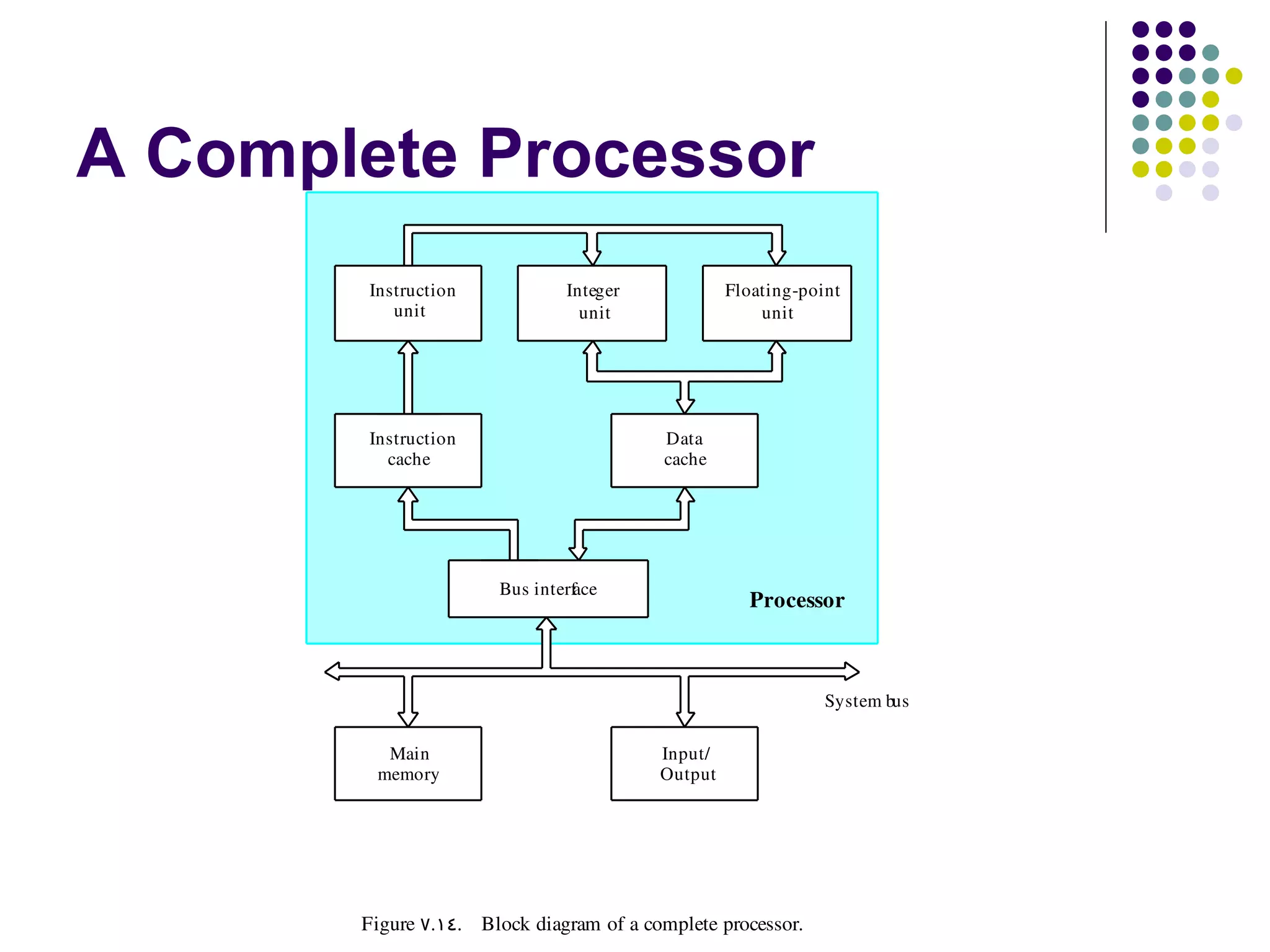 A Complete Processor

Instruction unit

Integer unit

Floating-point unit

Instruction cache

Data cache

Bus interface

Processor

System bus

Main memory

Input/ Output

Figure ٧.١٤. Block diagram of a complete processor.